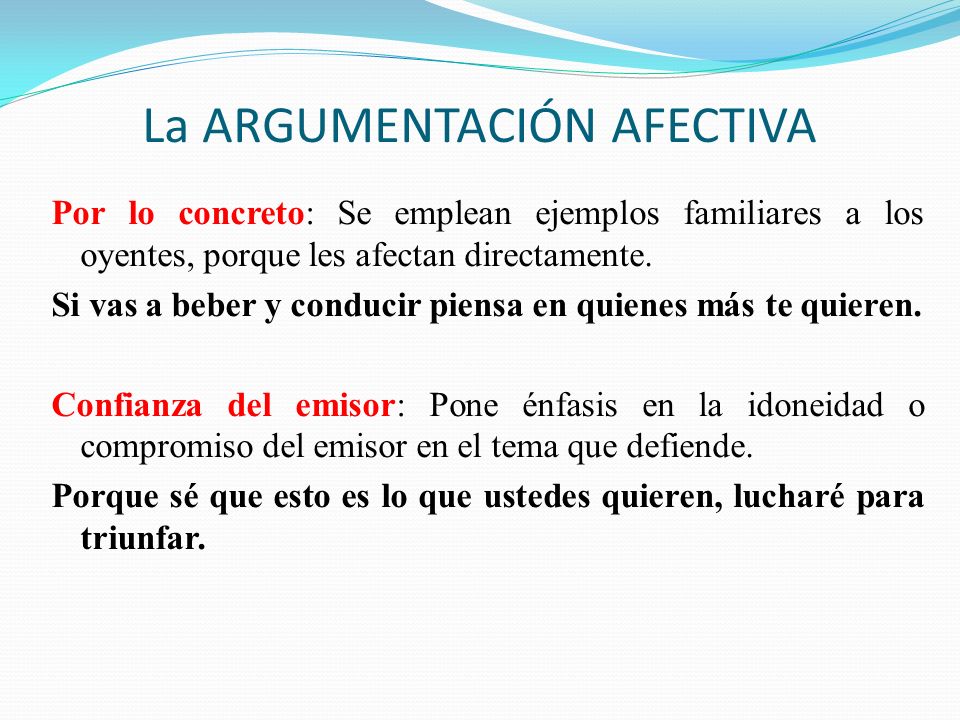 La ARGUMENTACIÓN AFECTIVA

Por lo concreto: Se emplean ejemplos familiares a los oyentes, porque les afectan directamente.

Si vas a beber y conducir piensa en quienes más te quieren.

Confianza del emisor: Pone énfasis en la idoneidad o compromiso del emisor en el tema que defiende.

Porque sé que esto es lo que ustedes quieren, lucharé para triunfar.